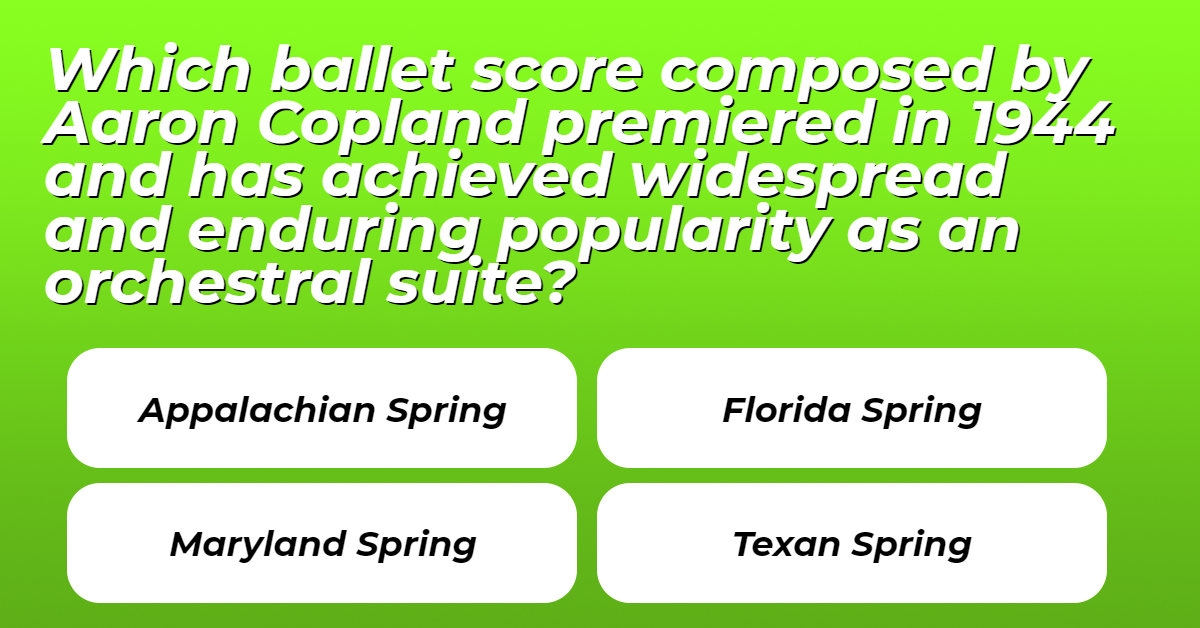 Which ballet score composed by Aaron Copland premiered in 1944 and has achieved widespread and enduring popularity as an orchestral suite?

Appalachian Spring

Florida Spring

Maryland Spring

Texan Spring